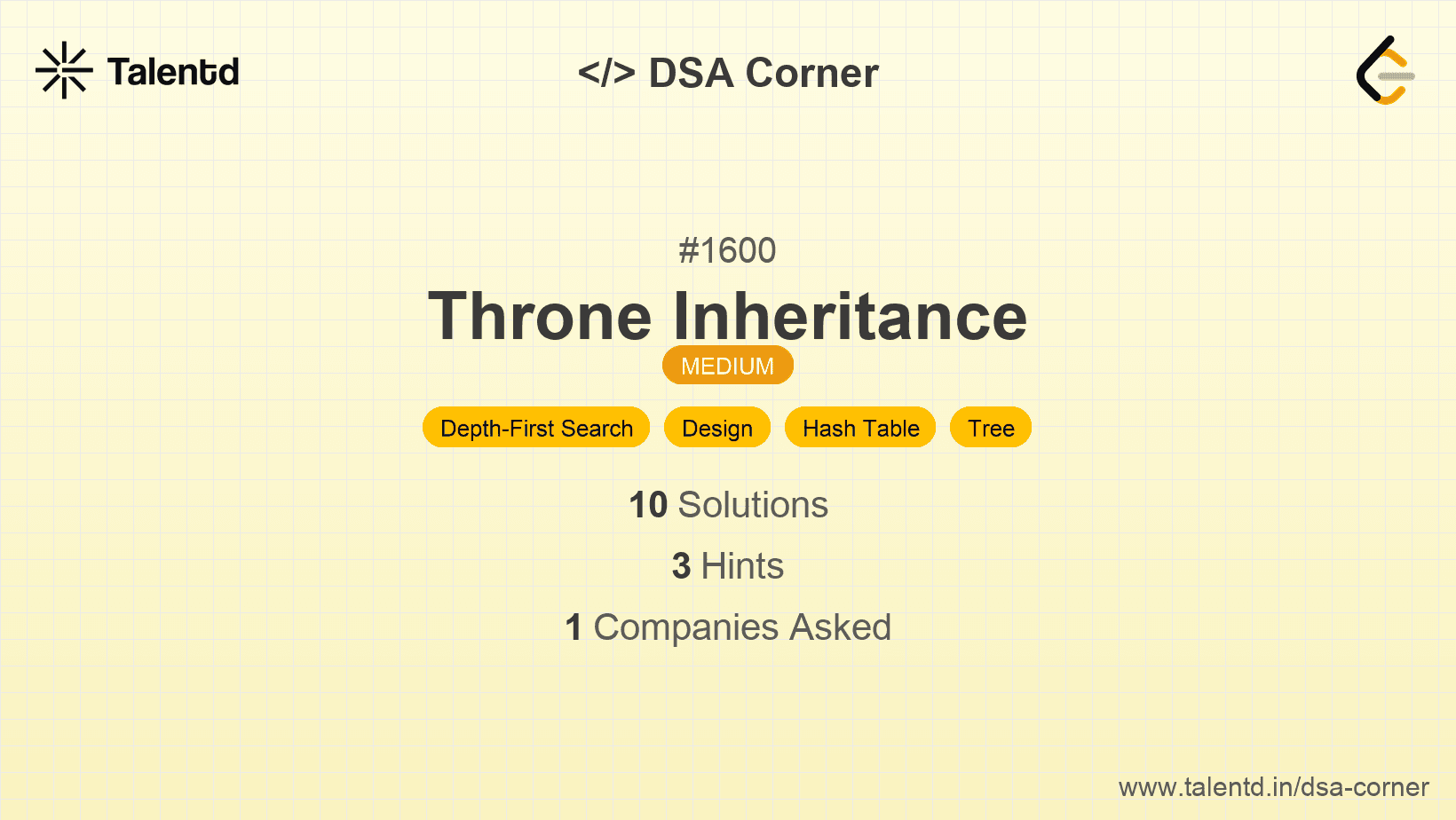 Talentd

</> DSA Corner

#1600

Throne Inheritance

MEDIUM

Depth-First Search Design Hash Table Tree

10 Solutions

3 Hints

1 Companies Asked

www.talentd.in/dsa-corner